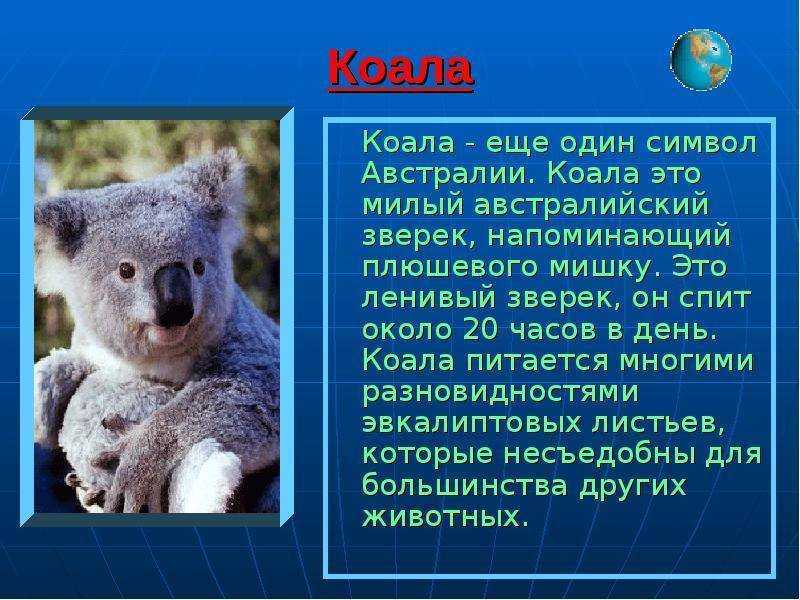 Коала

Коала - еще один символ Австралии. Коала это милый австралийский зверек, напоминающий плюшевого мишку. Это ленивый зверек, он спит около 20 часов в день. Коала питается многими разновидностями эвкалиптовых листьев, которые несъедобны для большинства других животных.